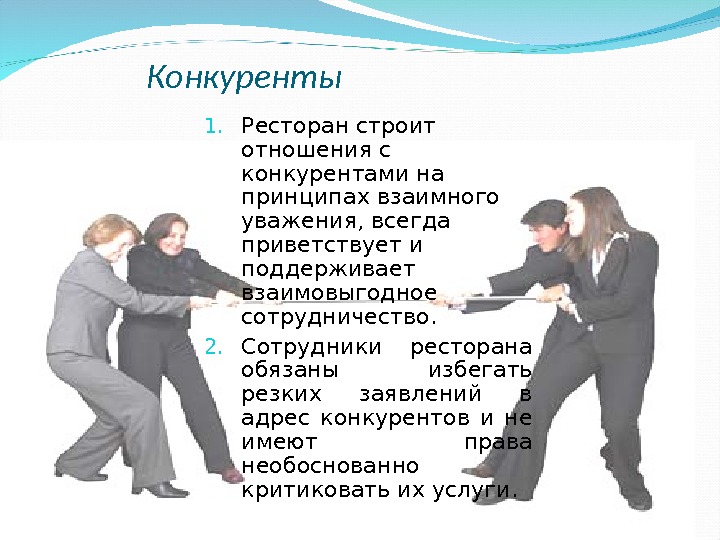 Конкуренты

1. Ресторан строит отношения с конкурентами на принципах взаимного уважения, всегда приветствует и поддерживает взаимовыгодное сотрудничество.

2. Сотрудники ресторана обязаны избегать резких заявлений в адрес конкурентов и не имеют права необоснованно критиковать их услуги.